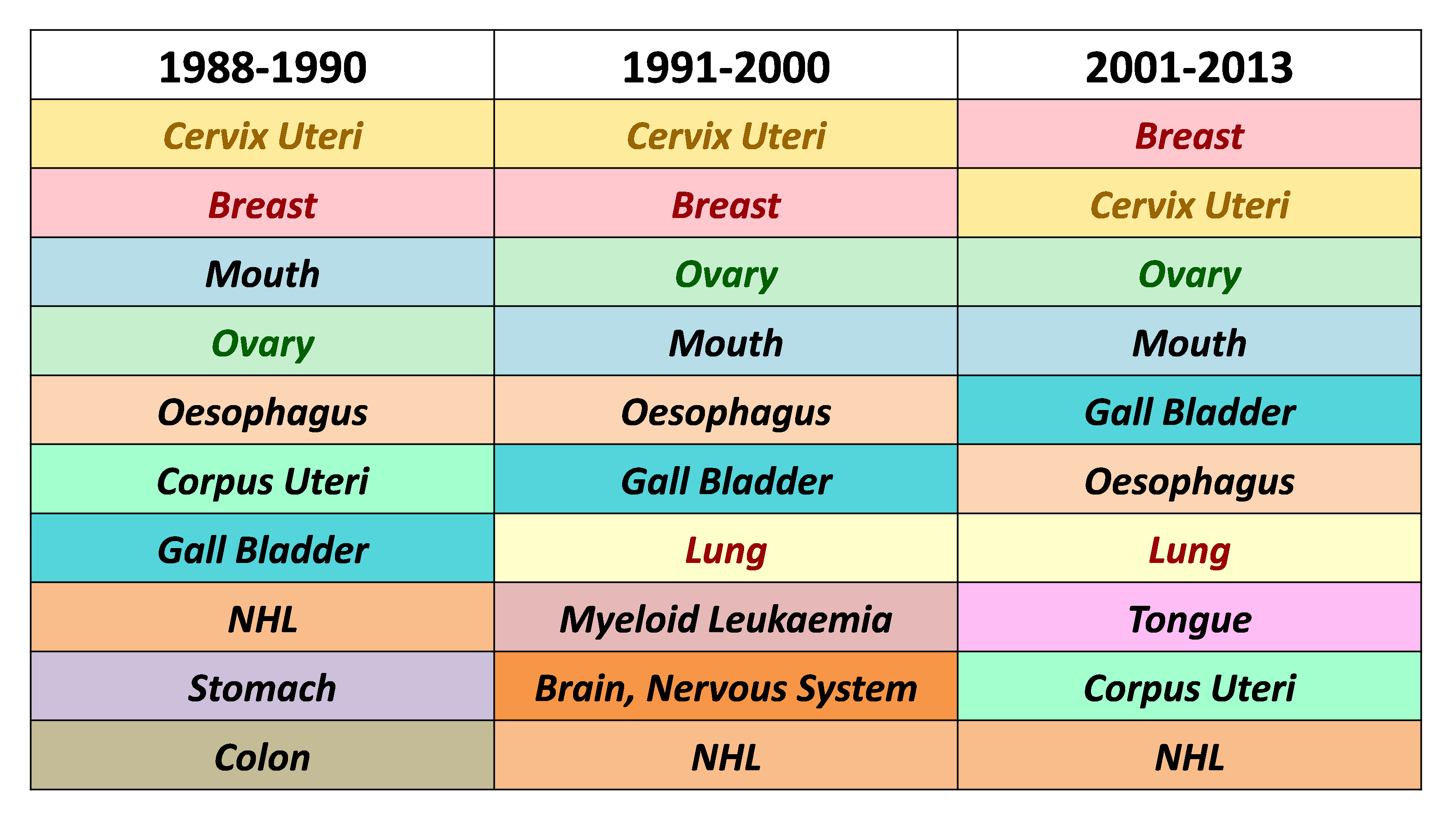 | 1988-1990 | 1991-2000 | 2001-2013 |
|---|---|---|
| Cervix Uteri | Cervix Uteri | Breast |
| Breast | Breast | Cervix Uteri |
| Mouth | Ovary | Ovary |
| Ovary | Mouth | Mouth |
| Oesophagus | Oesophagus | Gall Bladder |
| Corpus Uteri | Gall Bladder | Oesophagus |
| Gall Bladder | Lung | Lung |
| NHL | Myeloid Leukaemia | Tongue |
| Stomach | Brain, Nervous System | Corpus Uteri |
| Colon | NHL | NHL |